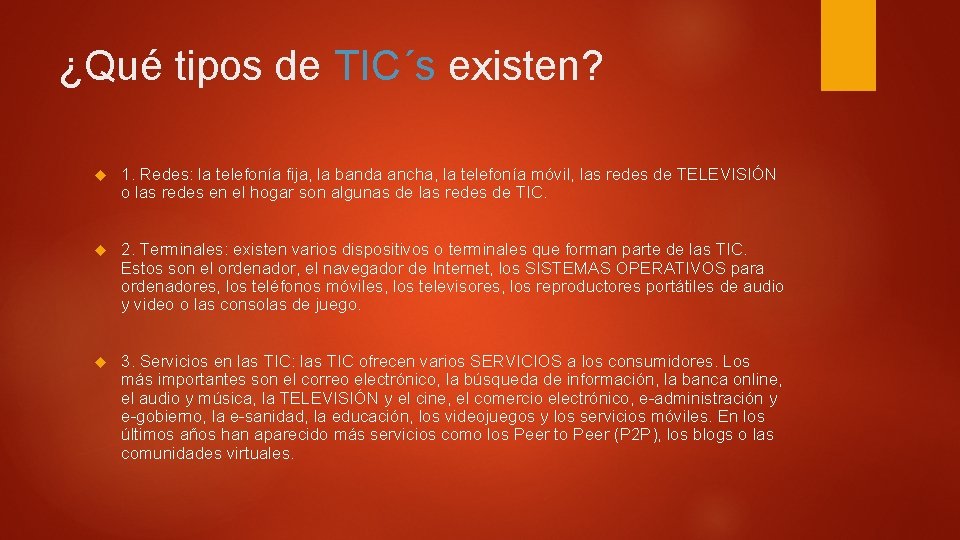 ¿Qué tipos de TIC´s existen?

1. Redes: la telefonía fija, la banda ancha, la telefonía móvil, las redes de TELEVISIÓN o las redes en el hogar son algunas de las redes de TIC.

2. Terminales: existen varios dispositivos o terminales que forman parte de las TIC. Estos son el ordenador, el navegador de Internet, los SISTEMAS OPERATIVOS para ordenadores, los teléfonos móviles, los televisores, los reproductores portátiles de audio y video o las consolas de juego.

3. Servicios en las TIC: las TIC ofrecen varios SERVICIOS a los consumidores. Los más importantes son el correo electrónico, la búsqueda de información, la banca online, el audio y música, la TELEVISIÓN y el cine, el comercio electrónico, e-administración y e-gobierno, la e-sanidad, la educación, los videojuegos y los servicios móviles. En los últimos años han aparecido más servicios como los Peer to Peer (P2P), los blogs o las comunidades virtuales.